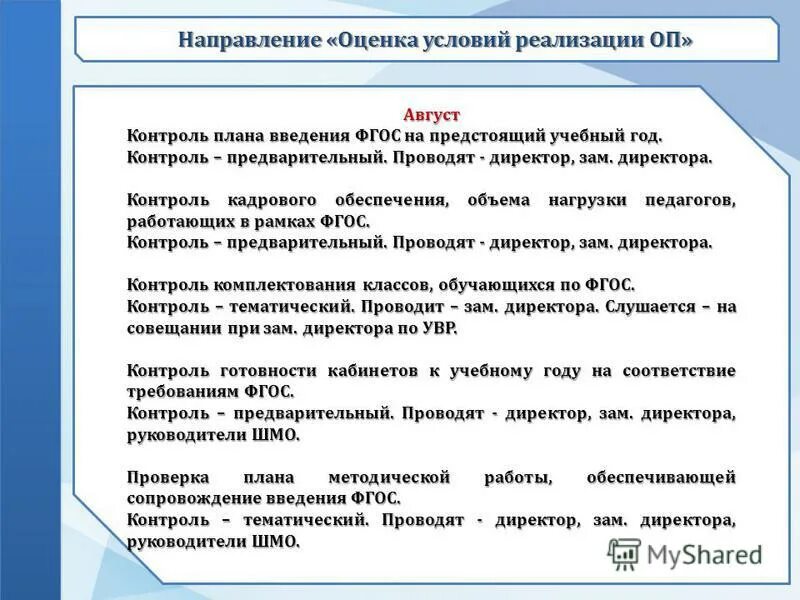 Направление «Оценка условий реализации ОП»

Август
Контроль плана введения ФГОС на предстоящий учебный год.
Контроль – предварительный. Проводят - директор, зам. директора.

Контроль кадрового обеспечения, объема нагрузки педагогов, работающих в рамках ФГОС.
Контроль – предварительный. Проводят - директор, зам. директора.

Контроль комплектования классов, обучающихся по ФГОС.
Контроль – тематический. Проводит – зам. директора. Слушается – на совещании при зам. директора по УВР.

Контроль готовности кабинетов к учебному году на соответствие требованиям ФГОС.
Контроль – предварительный. Проводят - директор, зам. директора, руководители ШМО.

Проверка плана методической работы, обеспечивающей сопровождение введения ФГОС.
Контроль – тематический. Проводят - директор, зам. директора, руководители ШМО.

MyShared